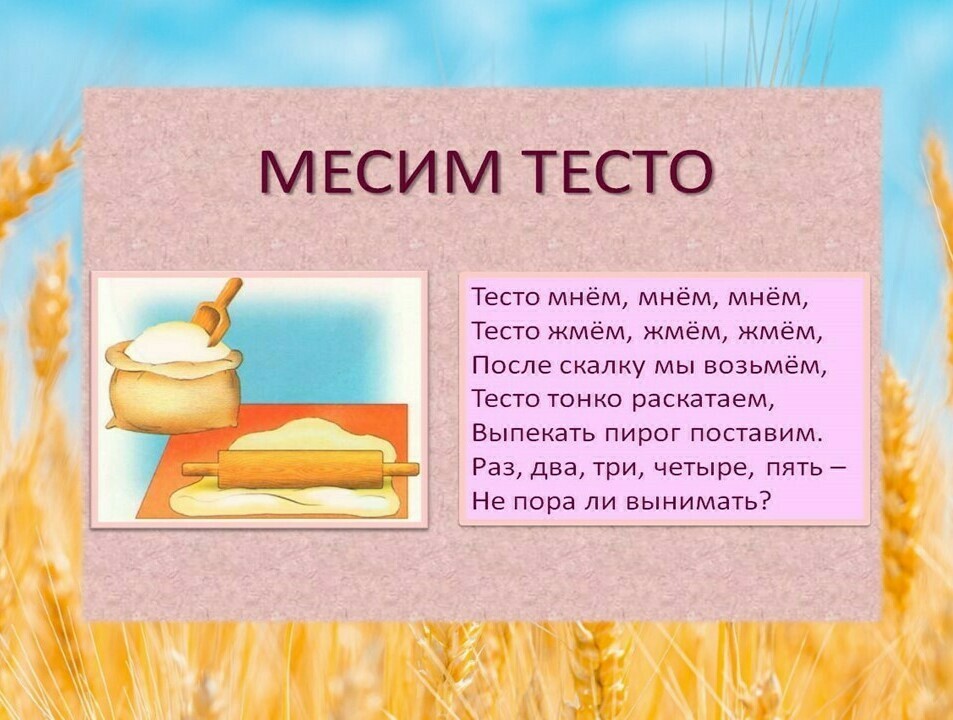 МЕСИМ ТЕСТО

Тесто мнём, мнём, мнём,
Тесто жмём, жмём, жмём,
После скалку мы возьмём,
Тесто тонко раскатаем,
Выпекать пирог поставим.
Раз, два, три, четыре, пять –
Не пора ли вынимать?